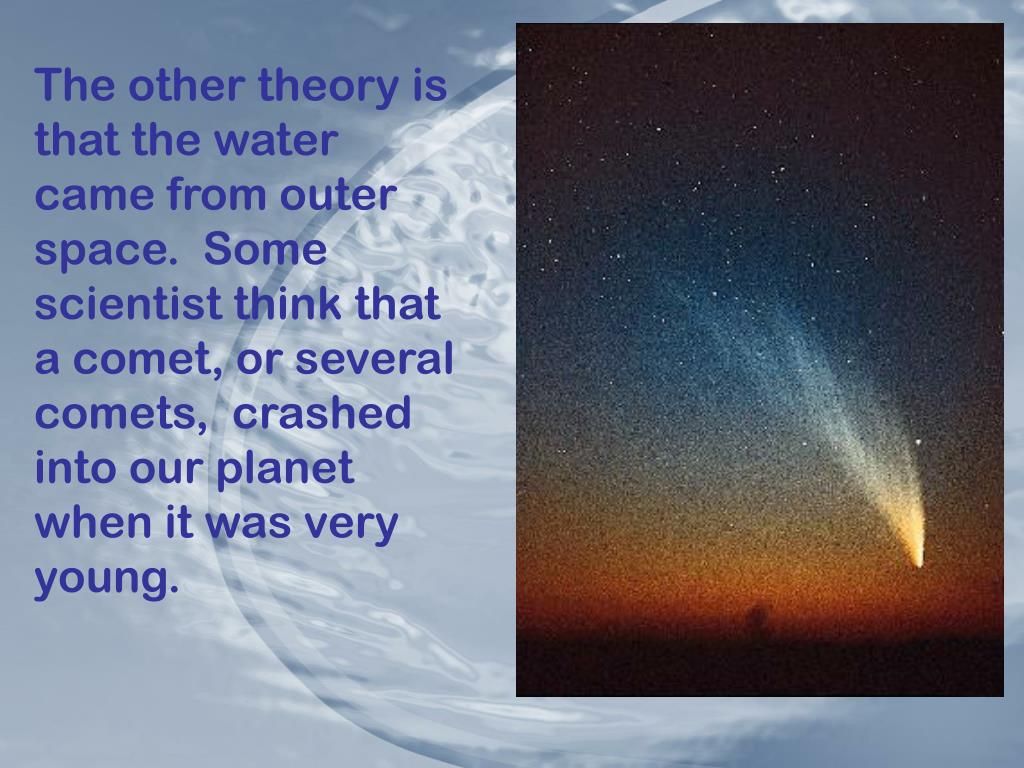 The other theory is that the water came from outer space.  Some scientist think that a comet, or several comets,  crashed into our planet when it was very young.